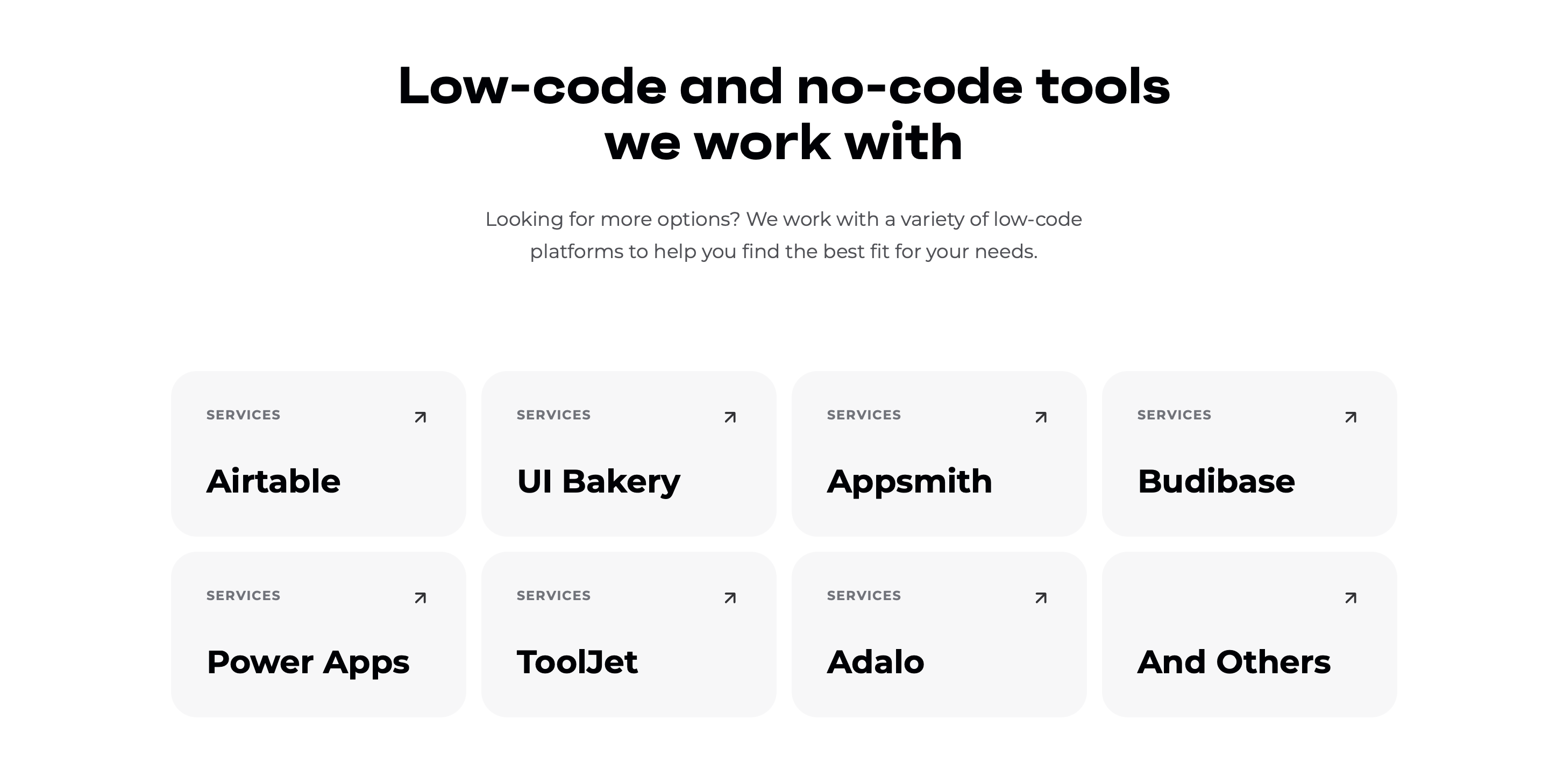 Low-code and no-code tools we work with

Looking for more options? We work with a variety of low-code platforms to help you find the best fit for your needs.

SERVICES
Airtable

SERVICES
UI Bakery

SERVICES
Appsmith

SERVICES
Budibase

SERVICES
Power Apps

SERVICES
ToolJet

SERVICES
Adalo

And Others